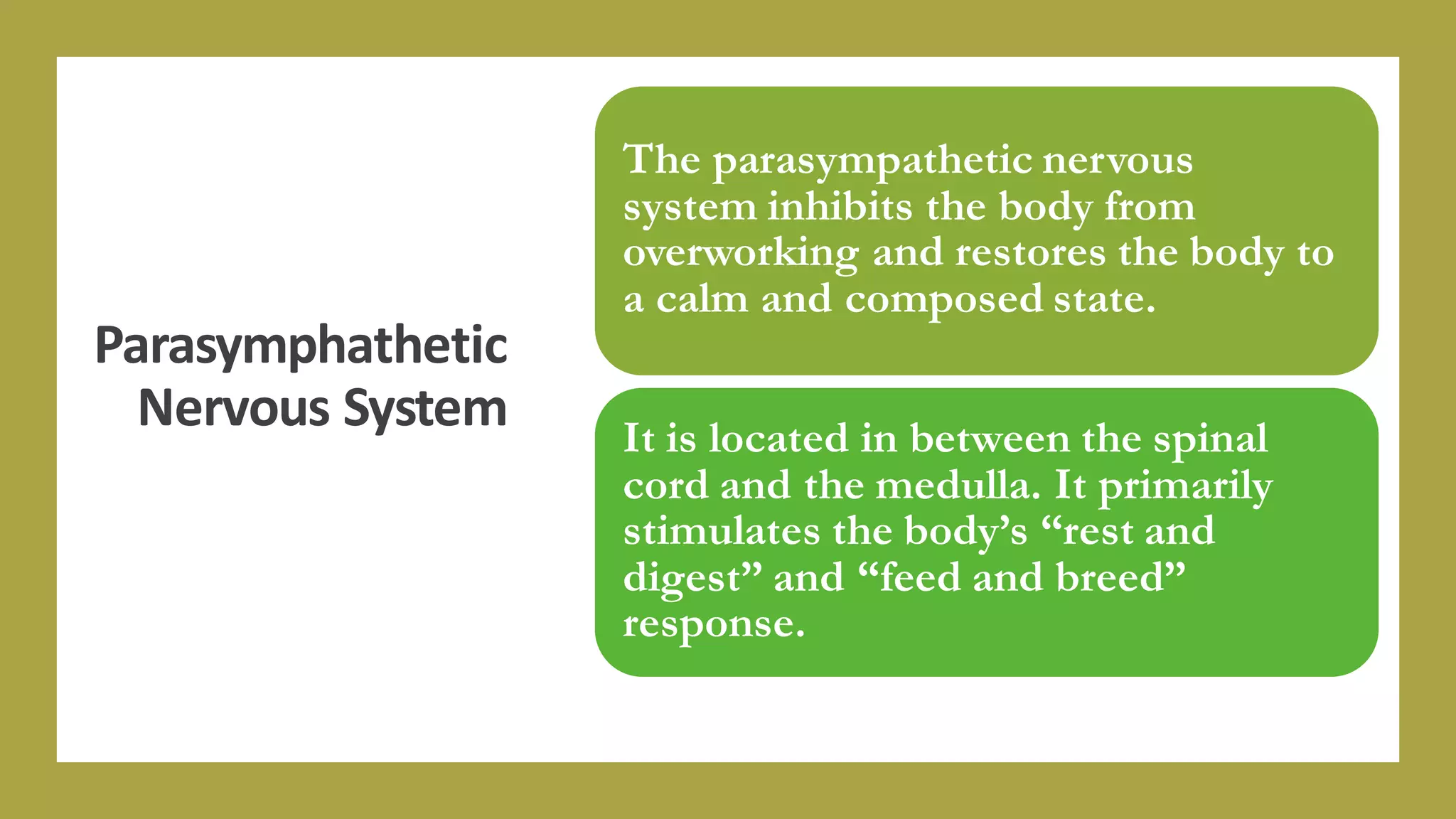 Parasymphathetic Nervous System

The parasympathetic nervous system inhibits the body from overworking and restores the body to a calm and composed state.

It is located in between the spinal cord and the medulla. It primarily stimulates the body’s “rest and digest” and “feed and breed” response.